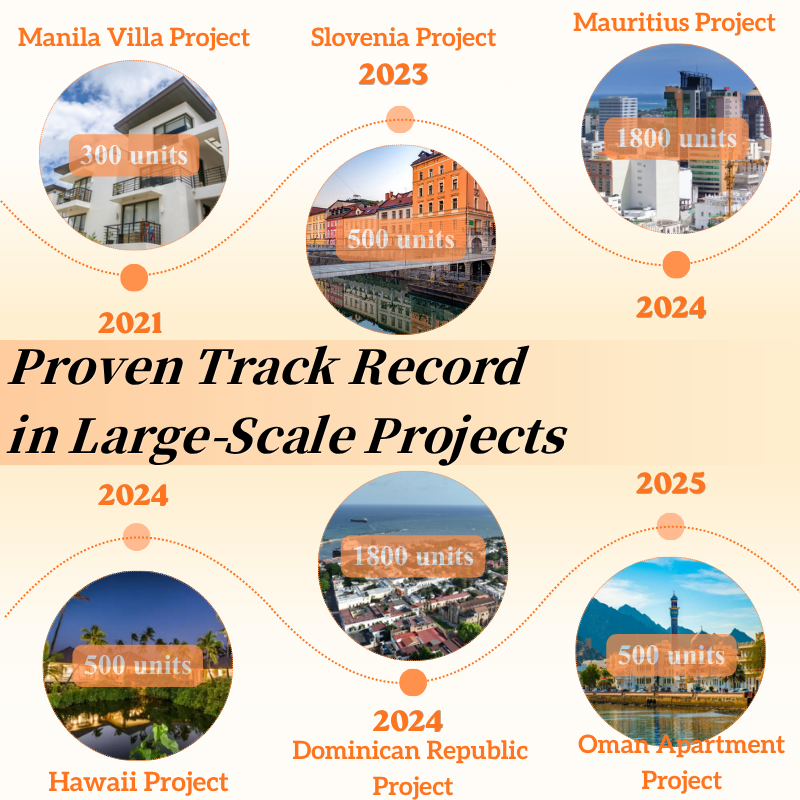 Manila Villa Project

300 units

2021

Slovenia Project

2023

500 units

Mauritius Project

1800 units

2024

Proven Track Record in Large-Scale Projects

2024

500 units

Hawaii Project

1800 units

2024

Dominican Republic Project

2025

500 units

Oman Apartment Project